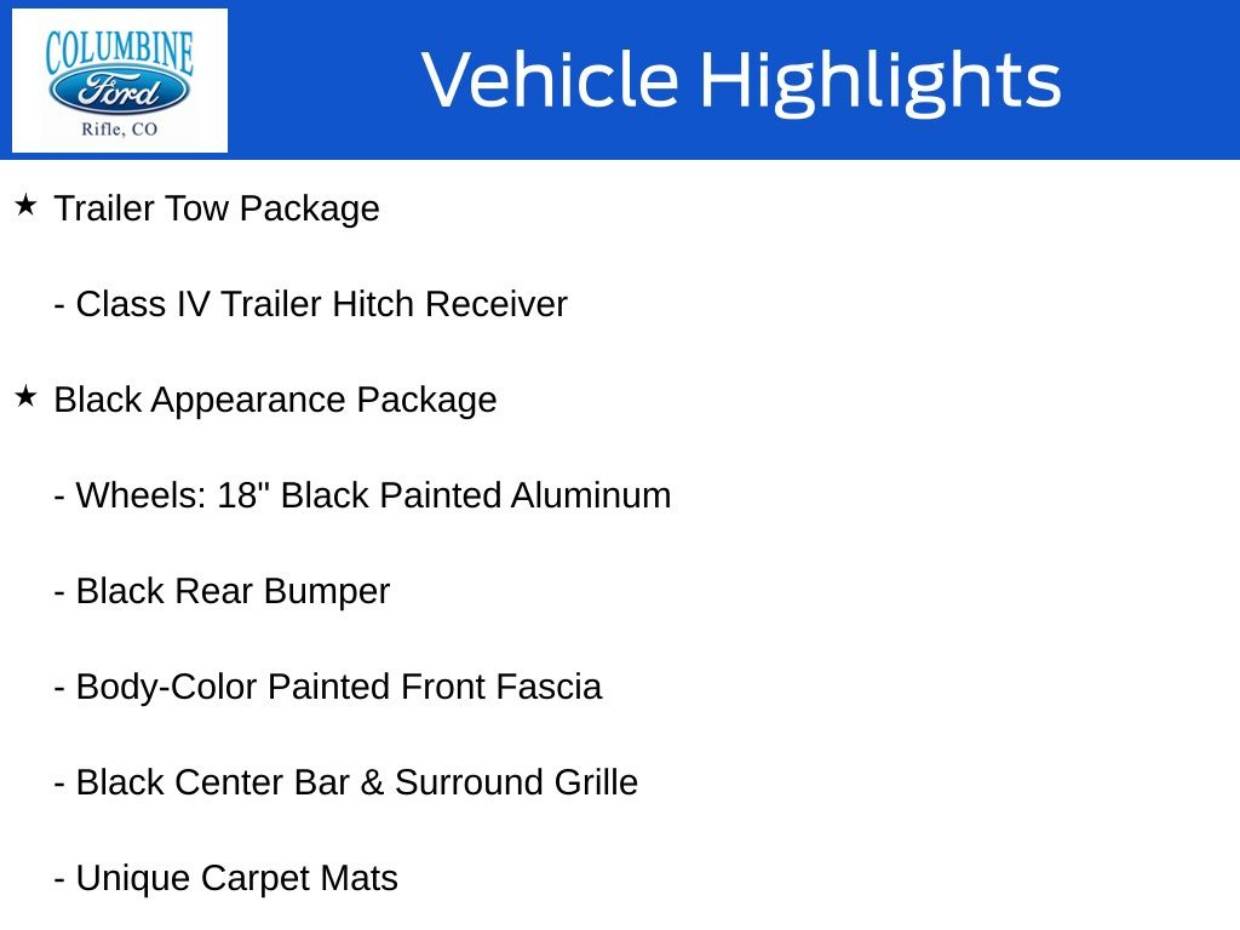 COLUMBINE
Ford
Rifle, CO

Vehicle Highlights

★ Trailer Tow Package

- Class IV Trailer Hitch Receiver

★ Black Appearance Package

- Wheels: 18" Black Painted Aluminum

- Black Rear Bumper

- Body-Color Painted Front Fascia

- Black Center Bar & Surround Grille

- Unique Carpet Mats